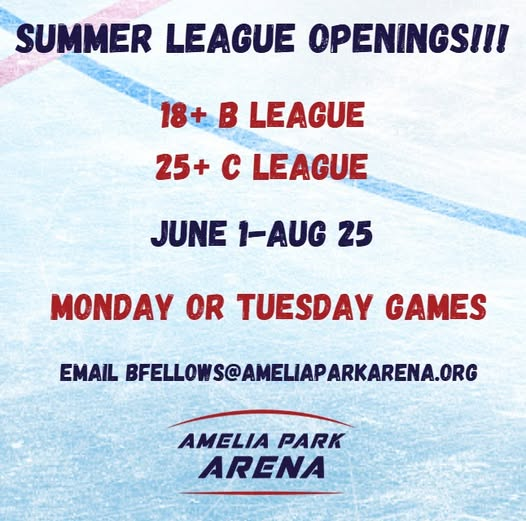 SUMMER LEAGUE OPENINGS!!!

18+ B LEAGUE
25+ C LEAGUE

JUNE 1-AUG 25

MONDAY OR TUESDAY GAMES

EMAIL BFELLOWS@AMELIAPARKARENA.ORG

AMELIA PARK
ARENA